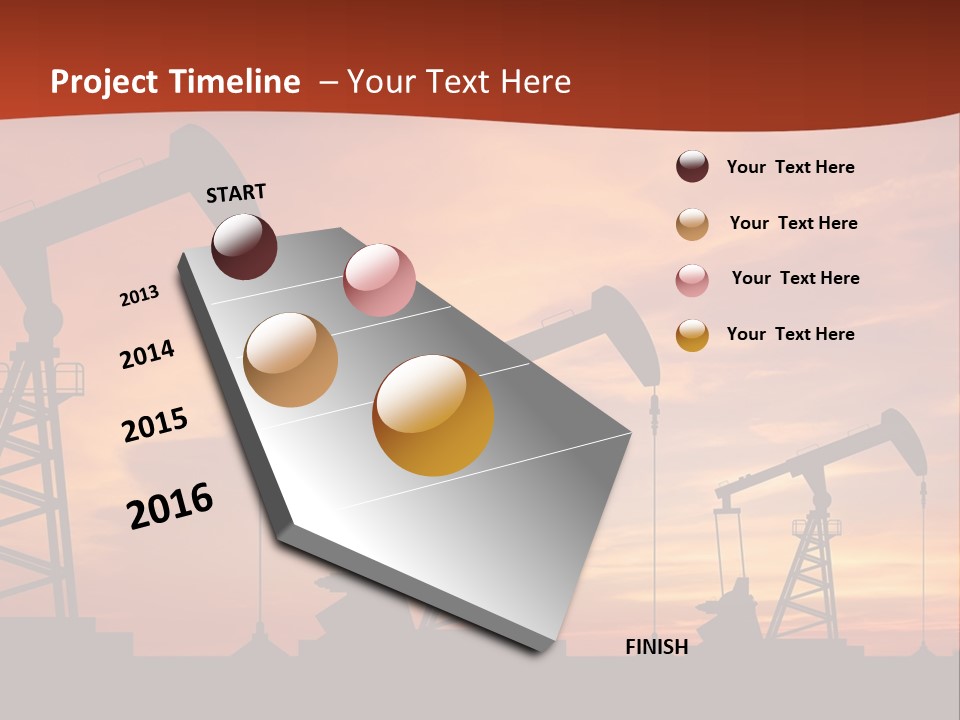 Project Timeline – Your Text Here

START

2013

2014

2015

2016

FINISH

Your Text Here

Your Text Here

Your Text Here

Your Text Here